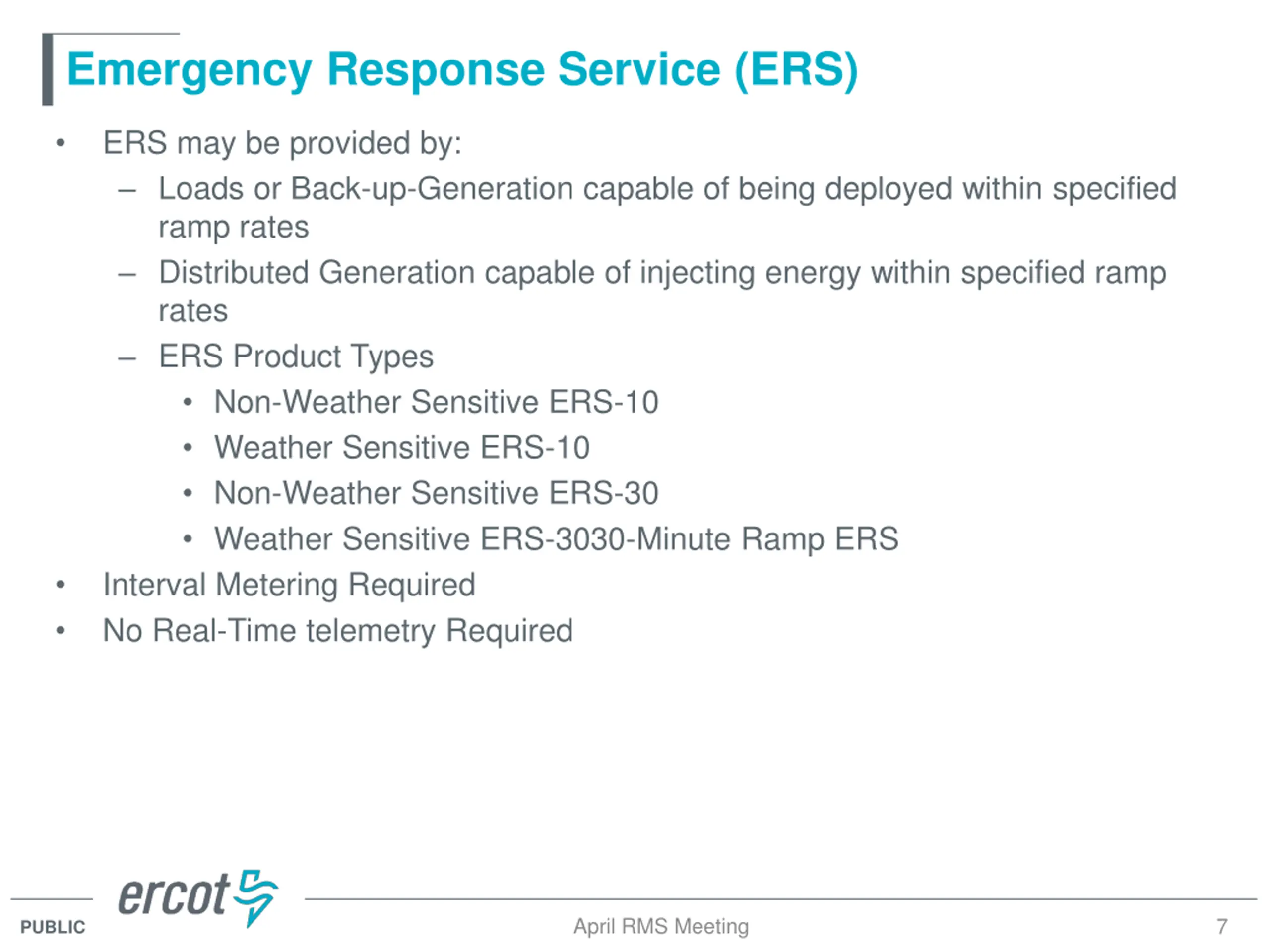 Emergency Response Service (ERS)

• ERS may be provided by:
  – Loads or Back-up-Generation capable of being deployed within specified ramp rates
  – Distributed Generation capable of injecting energy within specified ramp rates
  – ERS Product Types
    • Non-Weather Sensitive ERS-10
    • Weather Sensitive ERS-10
    • Non-Weather Sensitive ERS-30
    • Weather Sensitive ERS-3030-Minute Ramp ERS
• Interval Metering Required
• No Real-Time telemetry Required

PUBLIC
ercot
April RMS Meeting
7